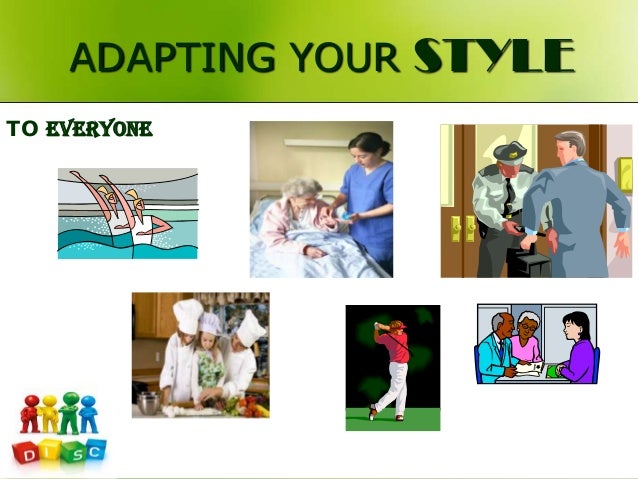 ADAPTING YOUR STYLE

TO EVERYONE

D I S C